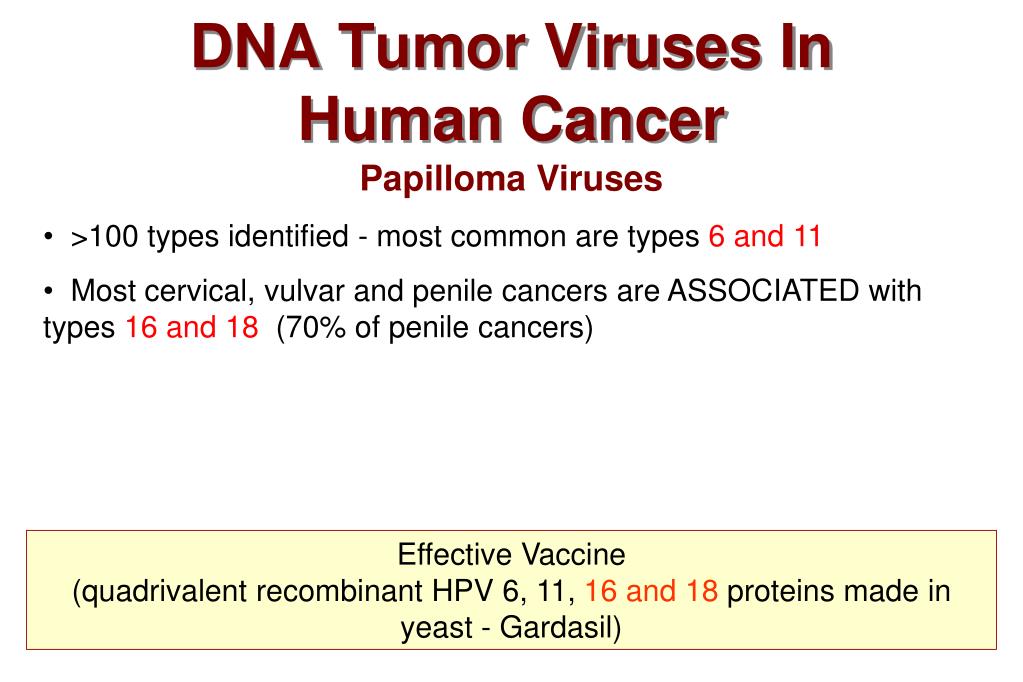 DNA Tumor Viruses In Human Cancer
Papilloma Viruses

• >100 types identified - most common are types 6 and 11

• Most cervical, vulvar and penile cancers are ASSOCIATED with types 16 and 18 (70% of penile cancers)

Effective Vaccine
(quadrivalent recombinant HPV 6, 11, 16 and 18 proteins made in yeast - Gardasil)